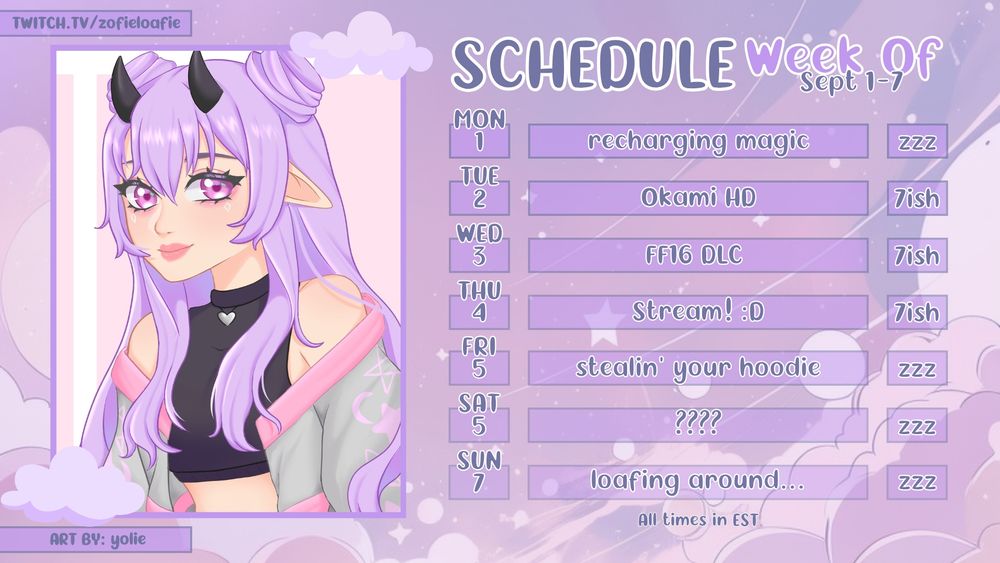 TWITCH.TV/zofieloafie

SCHEDULE Week Of
Sept 1-7

| | | |
|---|---|---|
| MON 1 | recharging magic | zzz |
| TUE 2 | Okami HD | 7ish |
| WED 3 | FF16 DLC | 7ish |
| THU 4 | Stream! :D | 7ish |
| FRI 5 | stealin' your hoodie | zzz |
| SAT 5 | ???? | zzz |
| SUN 7 | loafing around... | zzz |

All times in EST

ART BY: yolie